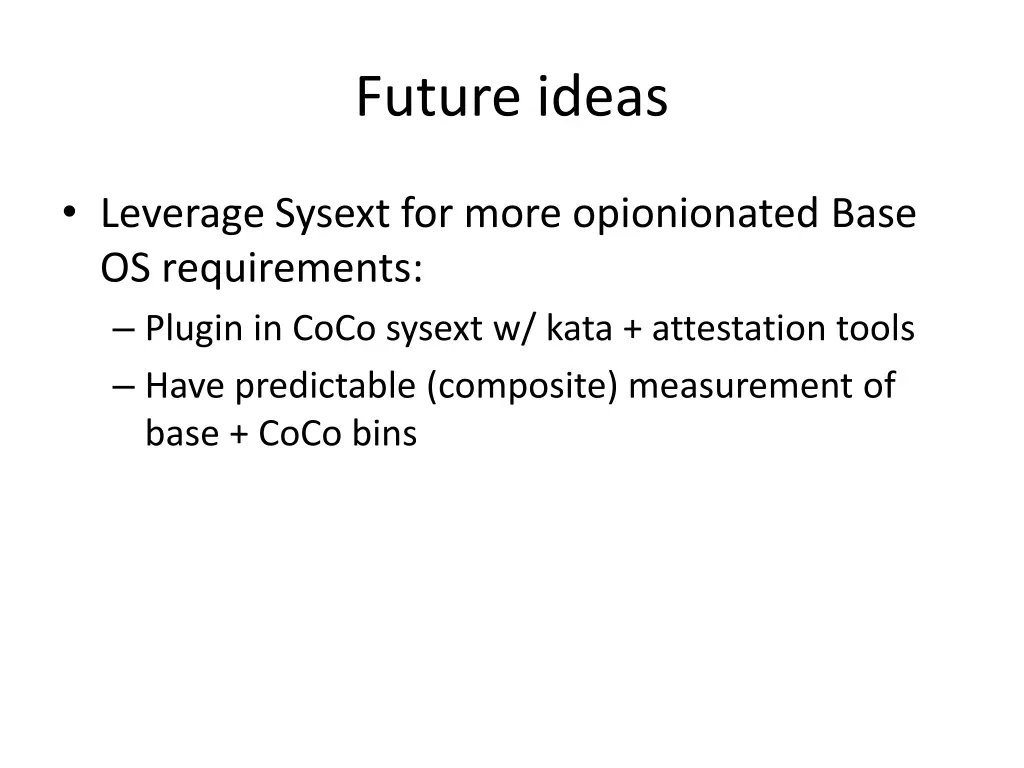 Future ideas

• Leverage Sysext for more opionionated Base OS requirements:
– Plugin in CoCo sysext w/ kata + attestation tools
– Have predictable (composite) measurement of base + CoCo bins